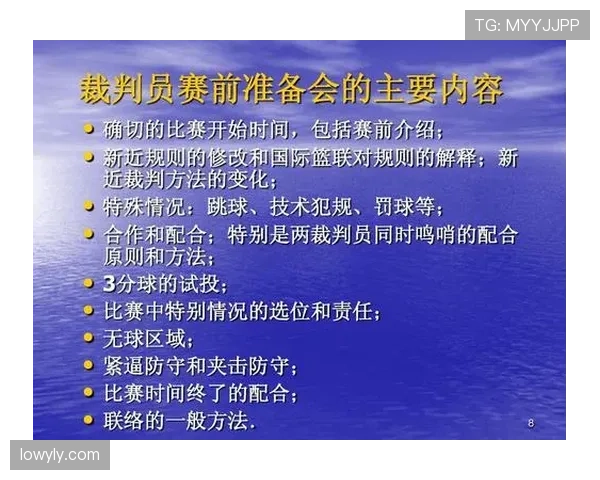 TG: MYYJJPP

裁判员赛前准备会的主要内容

- 确切的比赛开始时间，包括赛前介绍；
- 新近规则的修改和国际篮联对规则的解释；新近裁判方法的变化；
- 特殊情况：跳球、技术犯规、罚球等；
- 合作和配合；特别是两裁判员同时鸣哨的配合原则和方法；
- 3分球的试投；
- 比赛中特别情况的选位和责任；
- 无球区域；
- 紧逼防守和夹击防守；
- 比赛时间终了的配合；
- 联络的一般方法.

8

lowyly.com